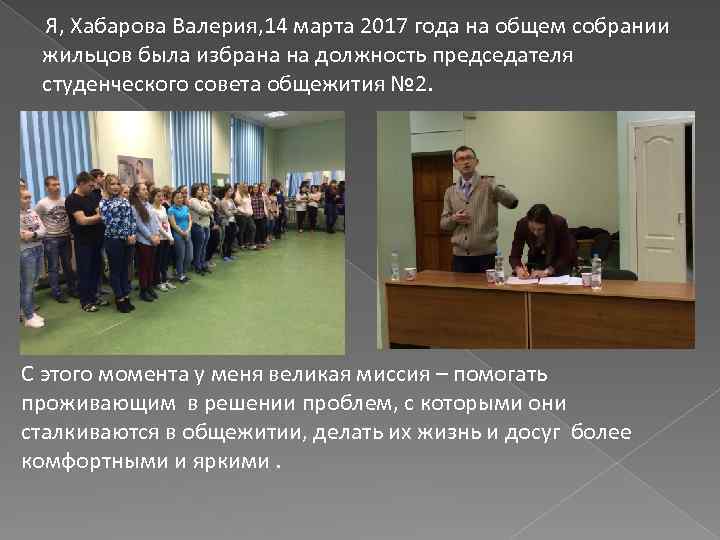 Я, Хабарова Валерия,14 марта 2017 года на общем собрании жильцов была избрана на должность председателя студенческого совета общежития №2.

С этого момента у меня великая миссия – помогать проживающим  в решении проблем, с которыми они сталкиваются в общежитии, делать их жизнь и досуг  более комфортными и яркими .